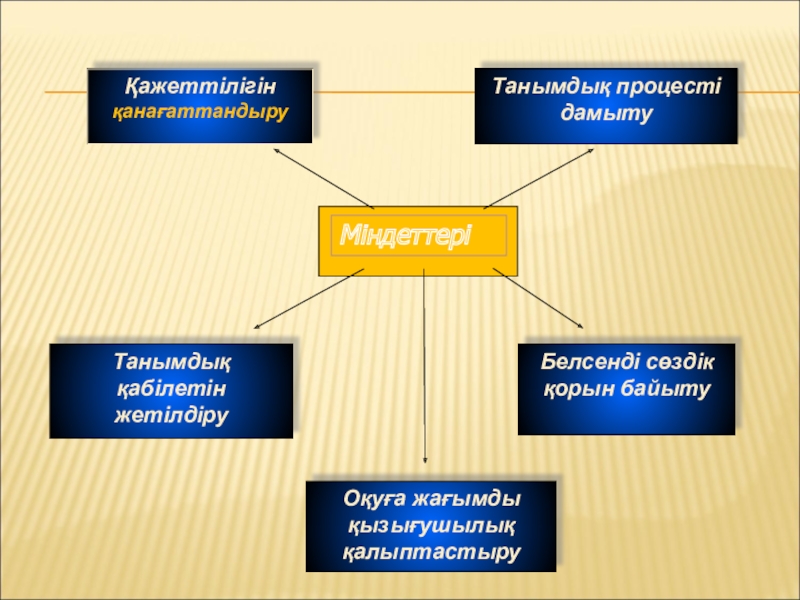 Қажеттілігін қанағаттандыру

Танымдық процесті дамыту

Міндеттері

Танымдық қабілетін жетілдіру

Белсенді сөздік қорын байыту

Оқуға жағымды қызығушылық қалыптастыру